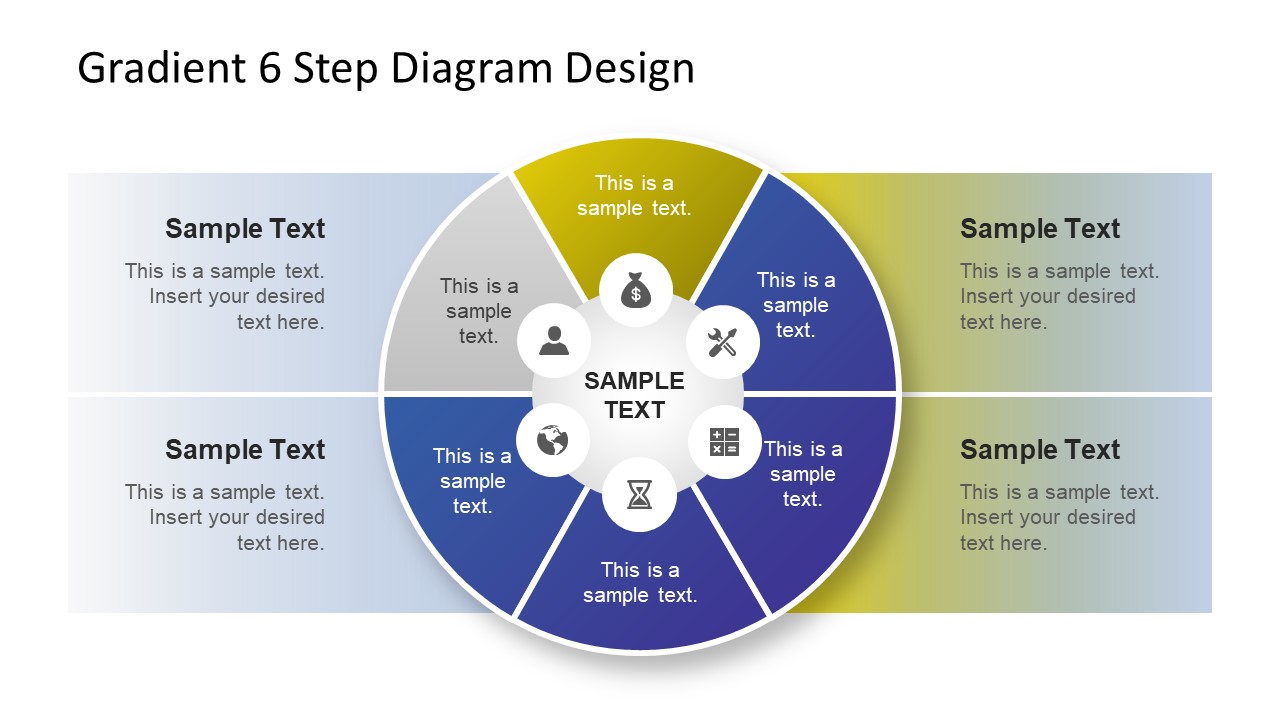 Gradient 6 Step Diagram Design

Sample Text
This is a sample text. Insert your desired text here.

Sample Text
This is a sample text. Insert your desired text here.

This is a sample text.

This is a sample text.

This is a sample text.

SAMPLE TEXT

This is a sample text.

This is a sample text.

This is a sample text.

Sample Text
This is a sample text. Insert your desired text here.

Sample Text
This is a sample text. Insert your desired text here.